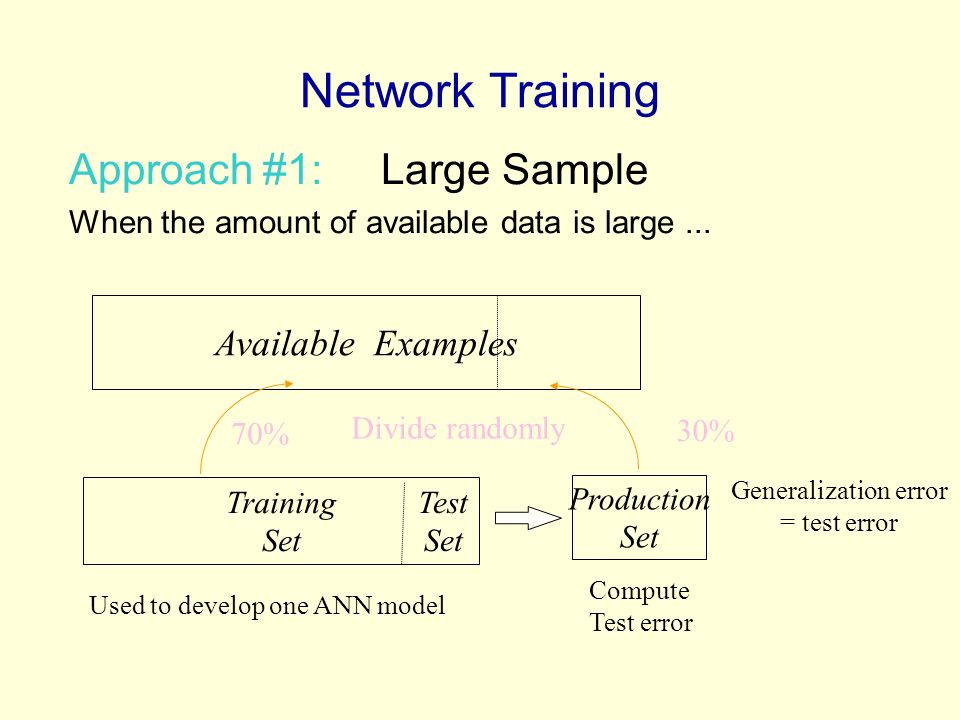 Network Training

Approach #1: Large Sample

When the amount of available data is large ...

Available Examples

70%

Divide randomly

30%

Training Set

Test Set

Production Set

Generalization error = test error

Used to develop one ANN model

Compute Test error